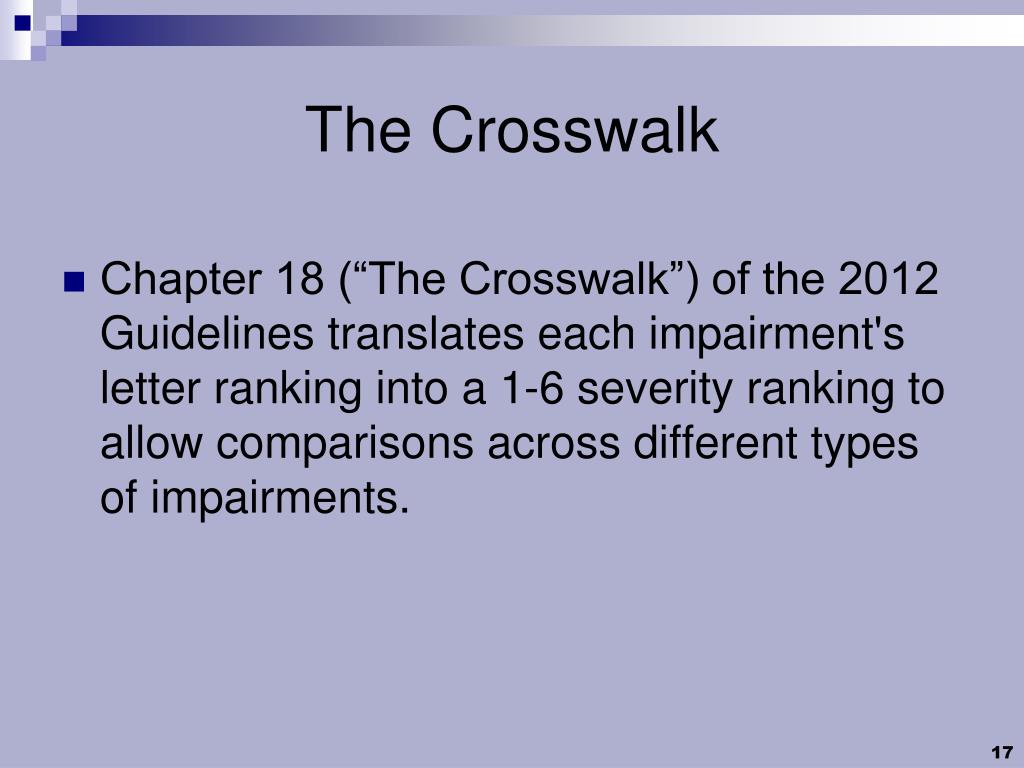 The Crosswalk

Chapter 18 (“The Crosswalk”) of the 2012 Guidelines translates each impairment's letter ranking into a 1-6 severity ranking to allow comparisons across different types of impairments.

17